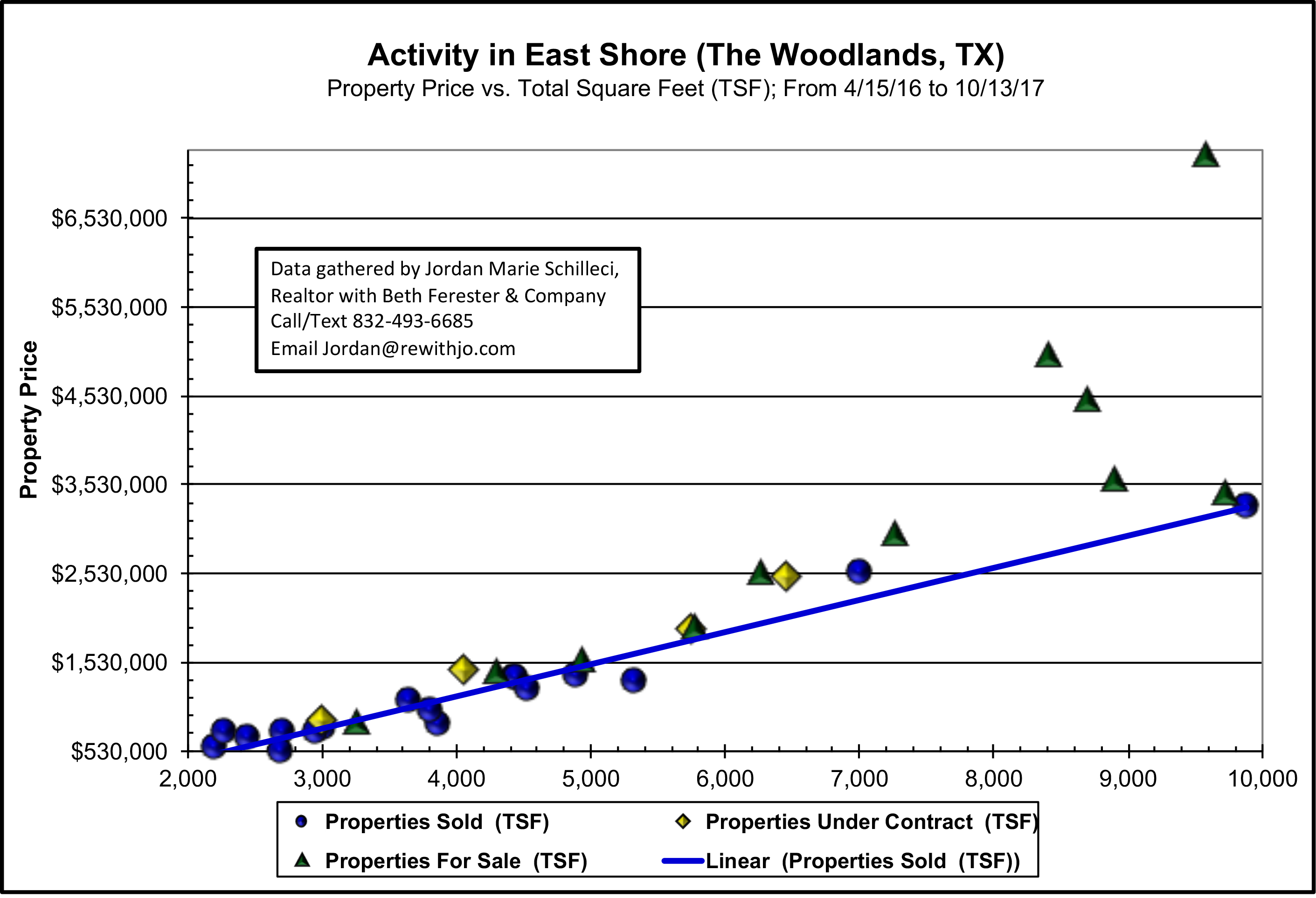 Activity in East Shore (The Woodlands, TX)
Property Price vs. Total Square Feet (TSF); From 4/15/16 to 10/13/17

Property Price

$6,530,000
$5,530,000
$4,530,000
$3,530,000
$2,530,000
$1,530,000
$530,000

Data gathered by Jordan Marie Schilleci, Realtor with Beth Ferester & Company
Call/Text 832-493-6685
Email Jordan@rewithjo.com

2,000 3,000 4,000 5,000 6,000 7,000 8,000 9,000 10,000

Properties Sold (TSF)
Properties Under Contract (TSF)
Properties For Sale (TSF)
Linear (Properties Sold (TSF))